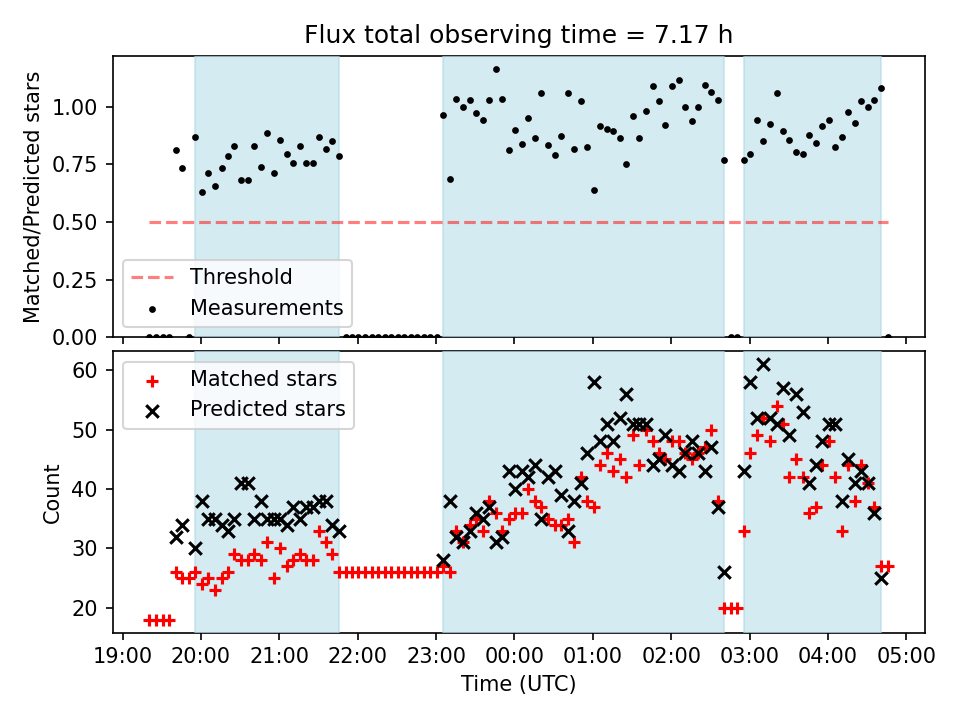 Flux total observing time = 7.17 h

Matched/Predicted stars

1.00
0.75
0.50
0.25
0.00

Threshold
Measurements

Count

60
50
40
30
20

Matched stars
Predicted stars

19:00 20:00 21:00 22:00 23:00 00:00 01:00 02:00 03:00 04:00 05:00

Time (UTC)